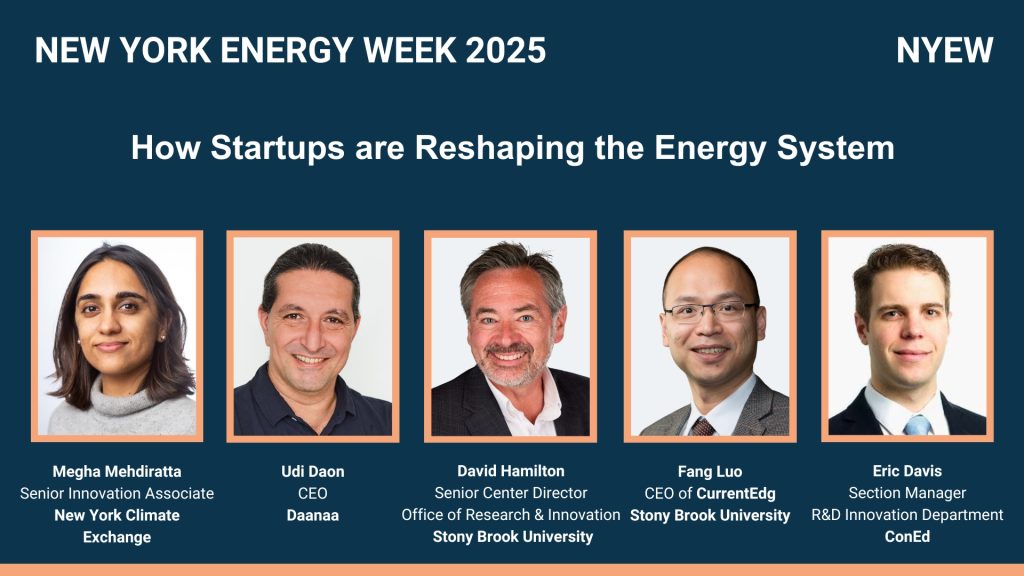 NEW YORK ENERGY WEEK 2025

NYEW

How Startups are Reshaping the Energy System

Megha Mehdiratta
Senior Innovation Associate
New York Climate Exchange

Udi Daon
CEO
Daanaa

David Hamilton
Senior Center Director
Office of Research & Innovation
Stony Brook University

Fang Luo
CEO of CurrentEdg
Stony Brook University

Eric Davis
Section Manager
R&D Innovation Department
ConEd